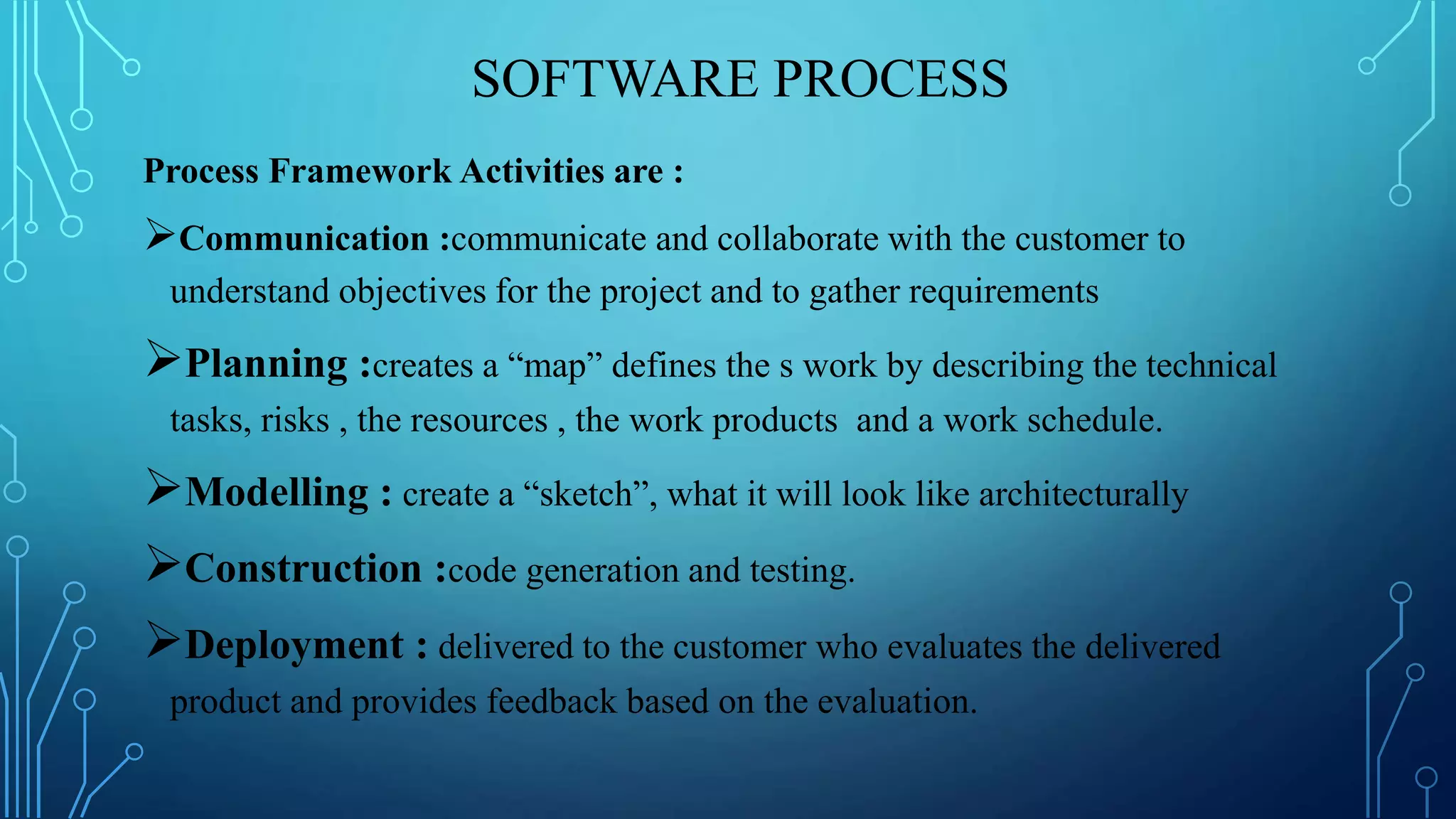 SOFTWARE PROCESS

Process Framework Activities are :

➢Communication :communicate and collaborate with the customer to understand objectives for the project and to gather requirements

➢Planning :creates a “map” defines the s work by describing the technical tasks, risks , the resources , the work products and a work schedule.

➢Modelling : create a “sketch”, what it will look like architecturally

➢Construction :code generation and testing.

➢Deployment : delivered to the customer who evaluates the delivered product and provides feedback based on the evaluation.